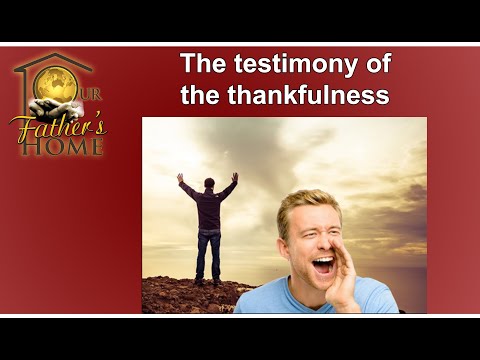 OUR Father's HOME

The testimony of the thankfulness